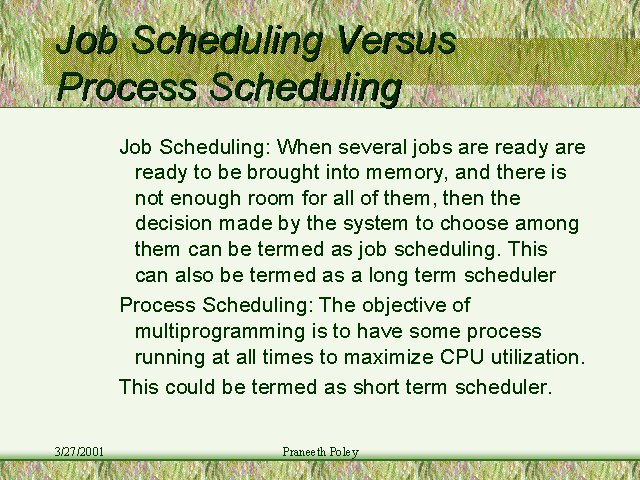 Job Scheduling Versus Process Scheduling

Job Scheduling: When several jobs are ready are ready to be brought into memory, and there is not enough room for all of them, then the decision made by the system to choose among them can be termed as job scheduling. This can also be termed as a long term scheduler

Process Scheduling: The objective of multiprogramming is to have some process running at all times to maximize CPU utilization.

This could be termed as short term scheduler.

3/27/2001

Praneeth Poley